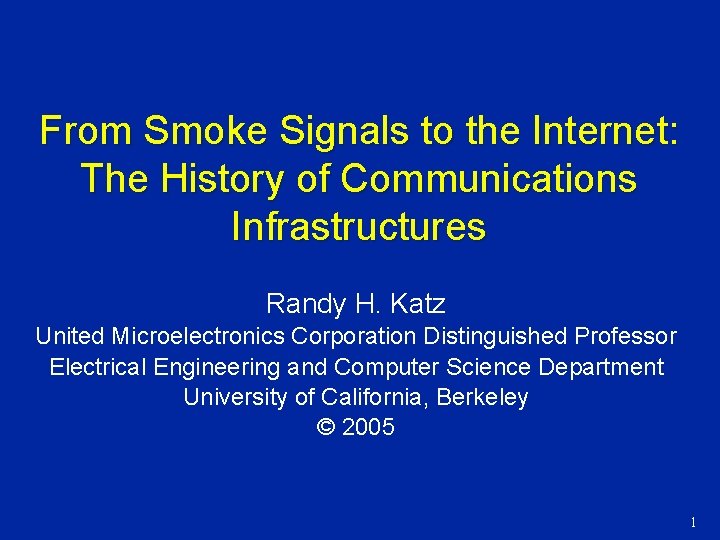 From Smoke Signals to the Internet: The History of Communications Infrastructures

Randy H. Katz
United Microelectronics Corporation Distinguished Professor
Electrical Engineering and Computer Science Department
University of California, Berkeley
© 2005

1